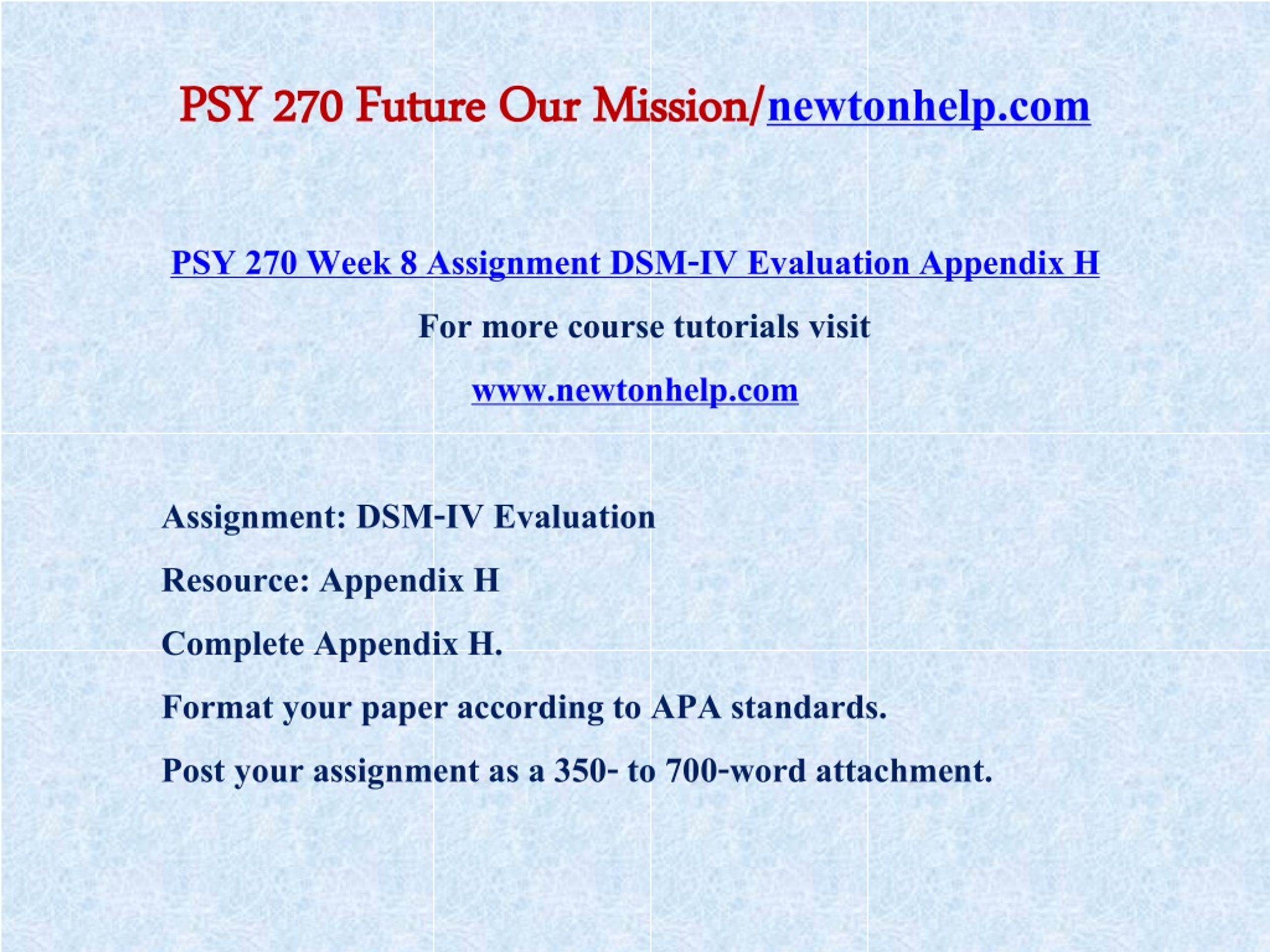 PSY 270 Future Our Mission/newtonhelp.com

PSY 270 Week 8 Assignment DSM-IV Evaluation Appendix H

For more course tutorials visit

www.newtonhelp.com

Assignment: DSM-IV Evaluation

Resource: Appendix H

Complete Appendix H.

Format your paper according to APA standards.

Post your assignment as a 350- to 700-word attachment.